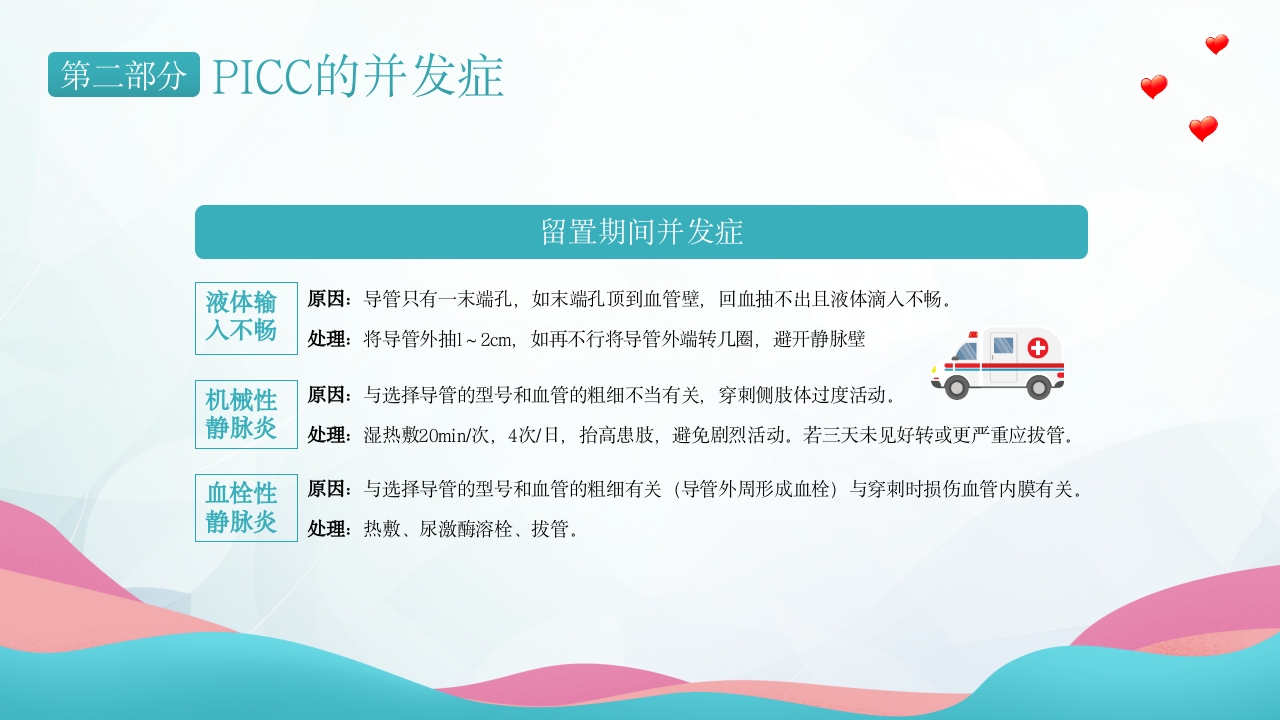 第二部分 PICC的并发症

留置期间并发症

液体输入不畅

原因：导管只有一末端孔，如末端孔顶到血管壁，回血抽不出且液体滴入不畅。

处理：将导管外抽1～2cm，如再不行将导管外端转几圈，避开静脉壁

机械性静脉炎

原因：与选择导管的型号和血管的粗细不当有关，穿刺侧肢体过度活动。

处理：湿热敷20min/次，4次/日，抬高患肢，避免剧烈活动。若三天未见好转或更严重应拔管。

血栓性静脉炎

原因：与选择导管的型号和血管的粗细有关（导管外周形成血栓）与穿刺时损伤血管内膜有关。

处理：热敷、尿激酶溶栓、拔管。